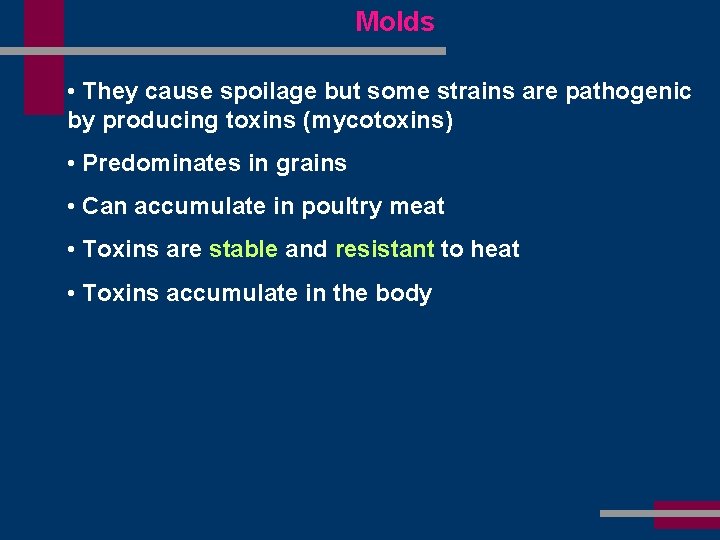 Molds

• They cause spoilage but some strains are pathogenic by producing toxins (mycotoxins)

• Predominates in grains

• Can accumulate in poultry meat

• Toxins are stable and resistant to heat

• Toxins accumulate in the body